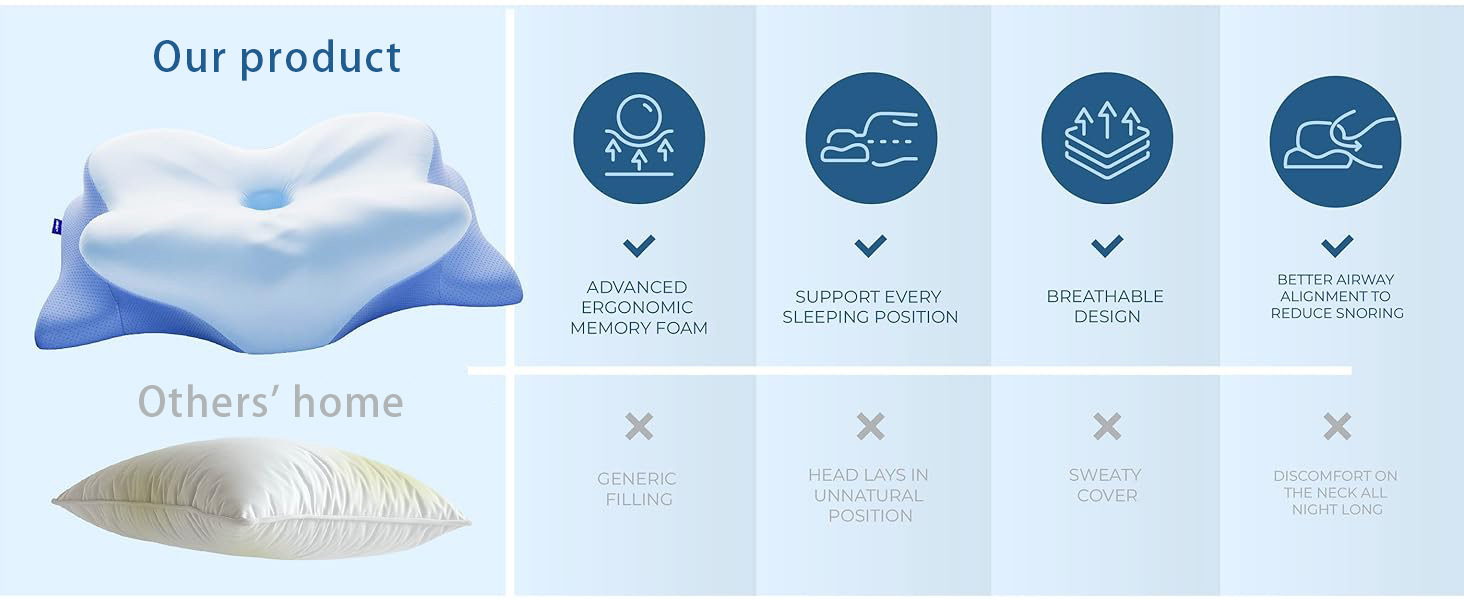 Our product

ADVANCED ERGONOMIC MEMORY FOAM

SUPPORT EVERY SLEEPING POSITION

BREATHABLE DESIGN

BETTER AIRWAY ALIGNMENT TO REDUCE SNORING

Others' home

GENERIC FILLING

HEAD LAYS IN UNNATURAL POSITION

SWEATY COVER

DISCOMFORT ON THE NECK ALL NIGHT LONG